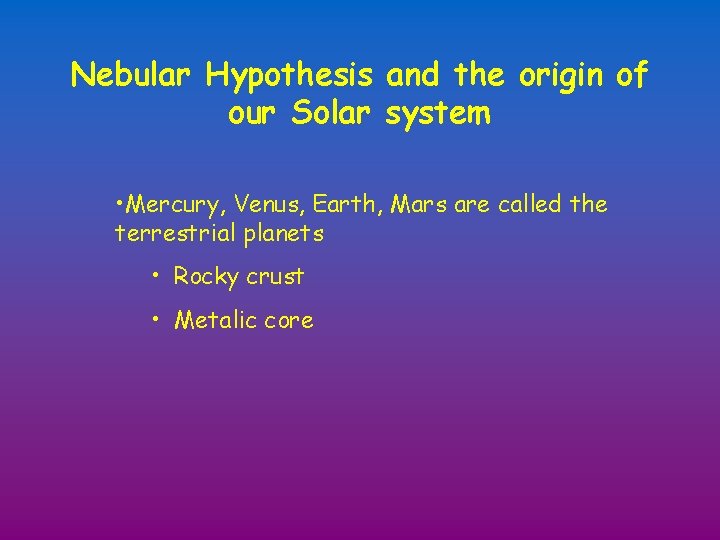 Nebular Hypothesis and the origin of our Solar system

•Mercury, Venus, Earth, Mars are called the terrestrial planets

• Rocky crust

• Metalic core